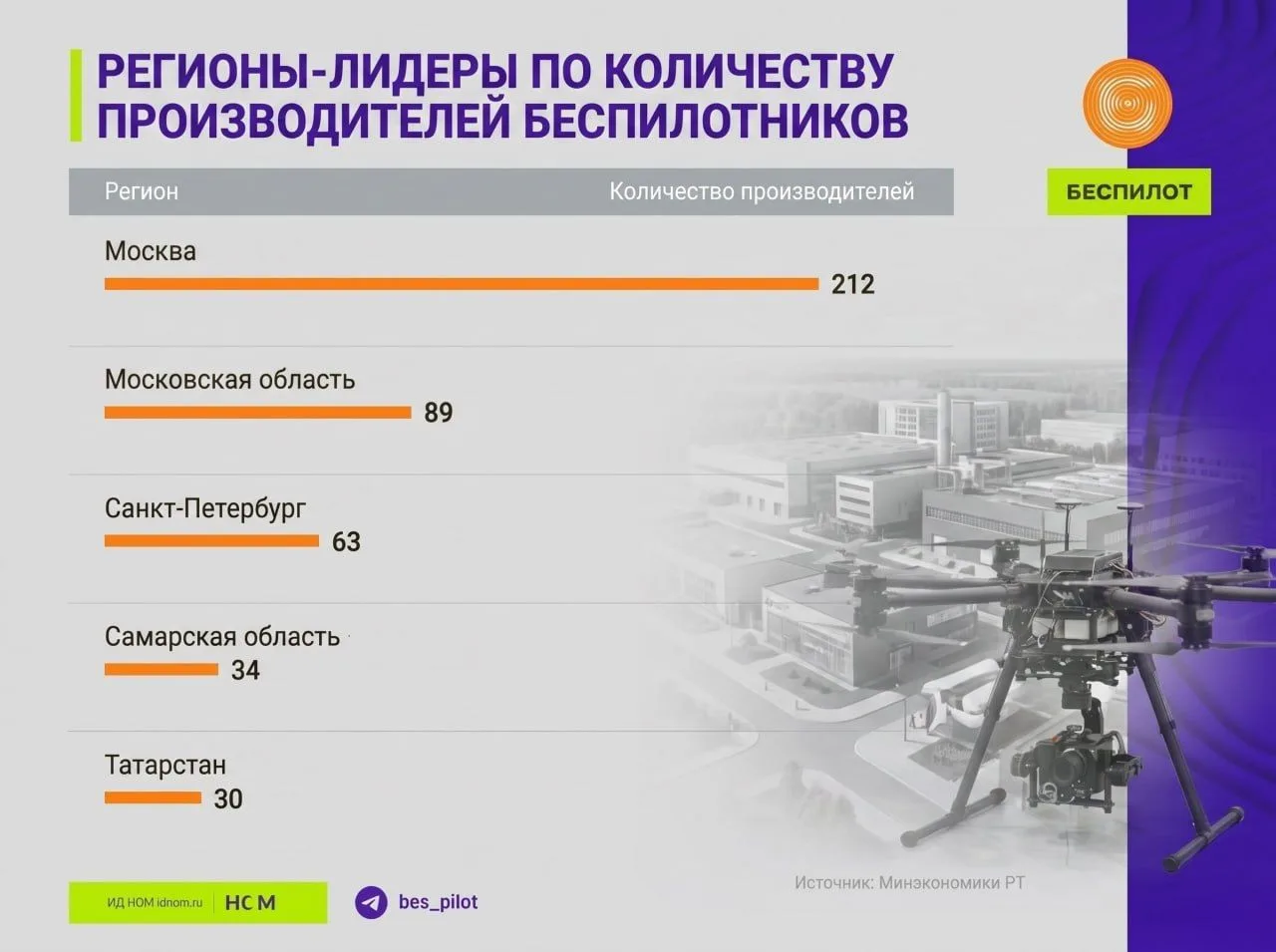 РЕГИОНЫ-ЛИДЕРЫ ПО КОЛИЧЕСТВУ ПРОИЗВОДИТЕЛЕЙ БЕСПИЛОТНИКОВ

БЕСПИЛОТ

| Регион | Количество производителей |
|---|---|
| Москва | 212 |
| Московская область | 89 |
| Санкт-Петербург | 63 |
| Самарская область | 34 |
| Татарстан | 30 |

Источник: Минэкономики РТ

ИД НОМ idnom.ru НОМ

bes_pilot